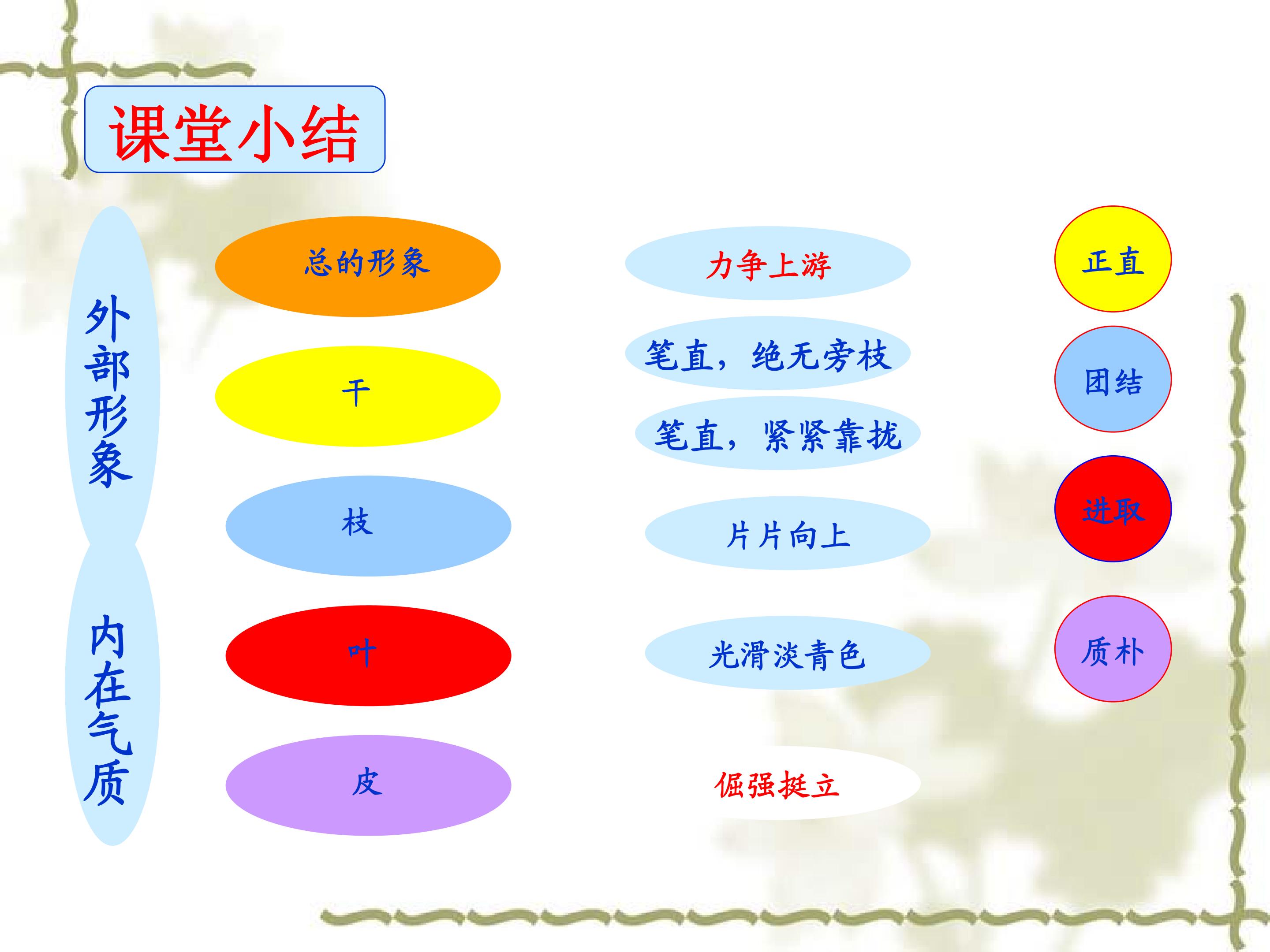 课堂小结

外部形象

内在气质

总的形象

干

枝

叶

皮

力争上游

笔直，绝无旁枝

笔直，紧紧靠拢

片片向上

光滑淡青色

倔强挺立

正直

团结

进取

质朴